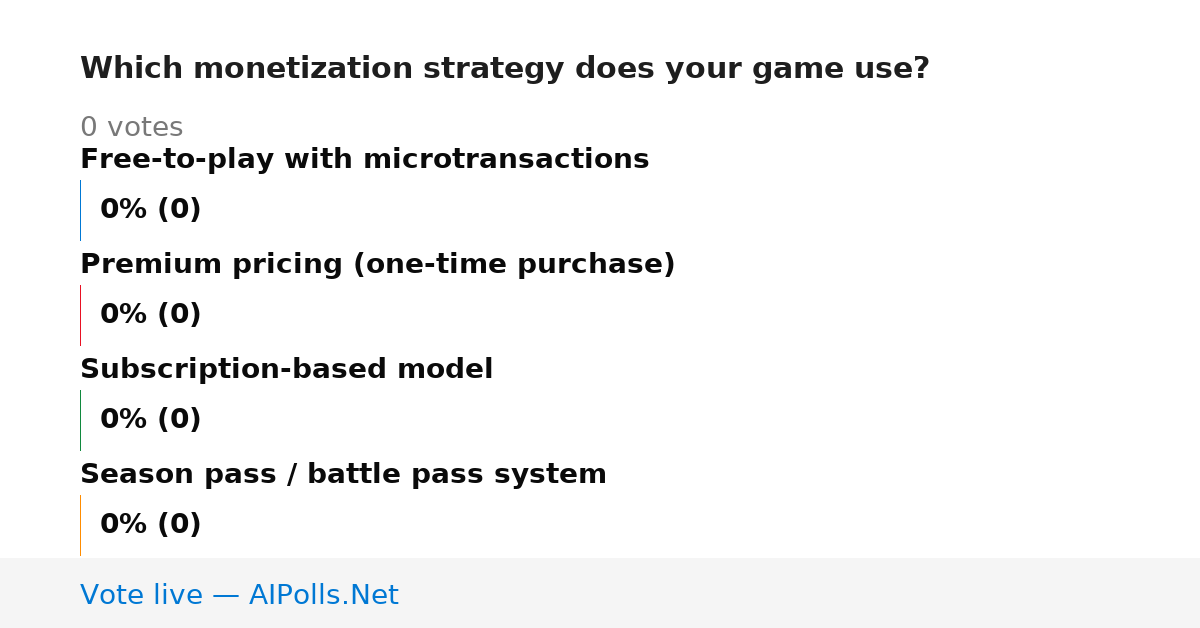 Which monetization strategy does your game use?

0 votes

Free-to-play with microtransactions

0% (0)

Premium pricing (one-time purchase)

0% (0)

Subscription-based model

0% (0)

Season pass / battle pass system

0% (0)

Vote live — AIPolls.Net